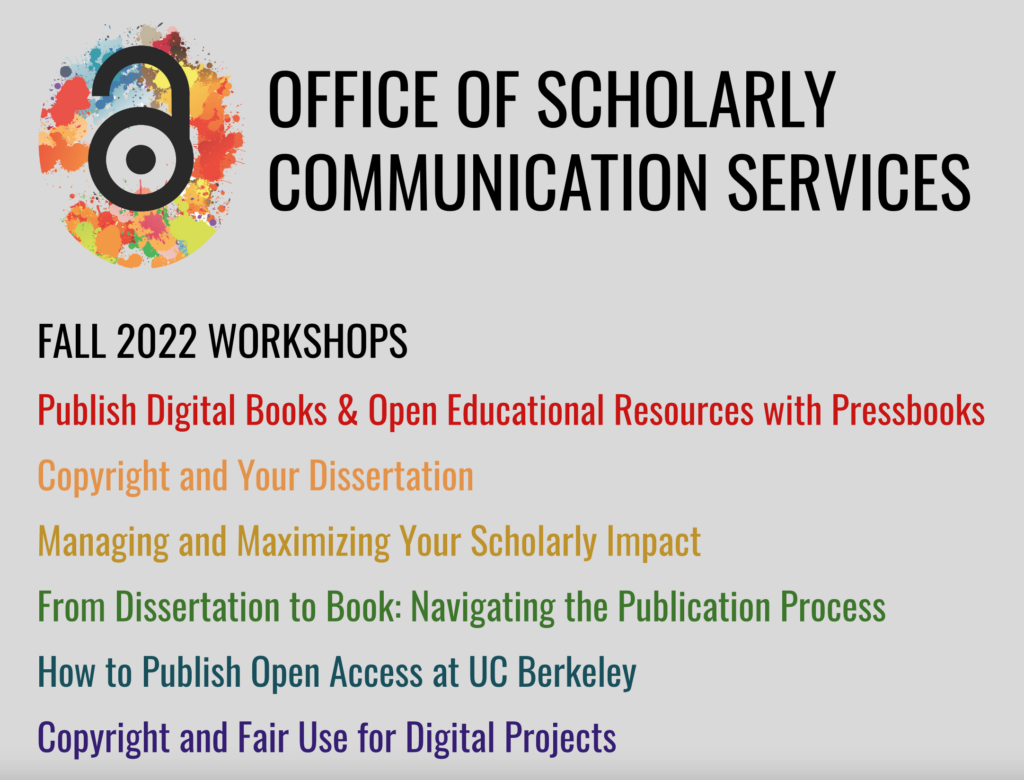 OFFICE OF SCHOLARLY COMMUNICATION SERVICES

FALL 2022 WORKSHOPS

Publish Digital Books & Open Educational Resources with Pressbooks

Copyright and Your Dissertation

Managing and Maximizing Your Scholarly Impact

From Dissertation to Book: Navigating the Publication Process

How to Publish Open Access at UC Berkeley

Copyright and Fair Use for Digital Projects